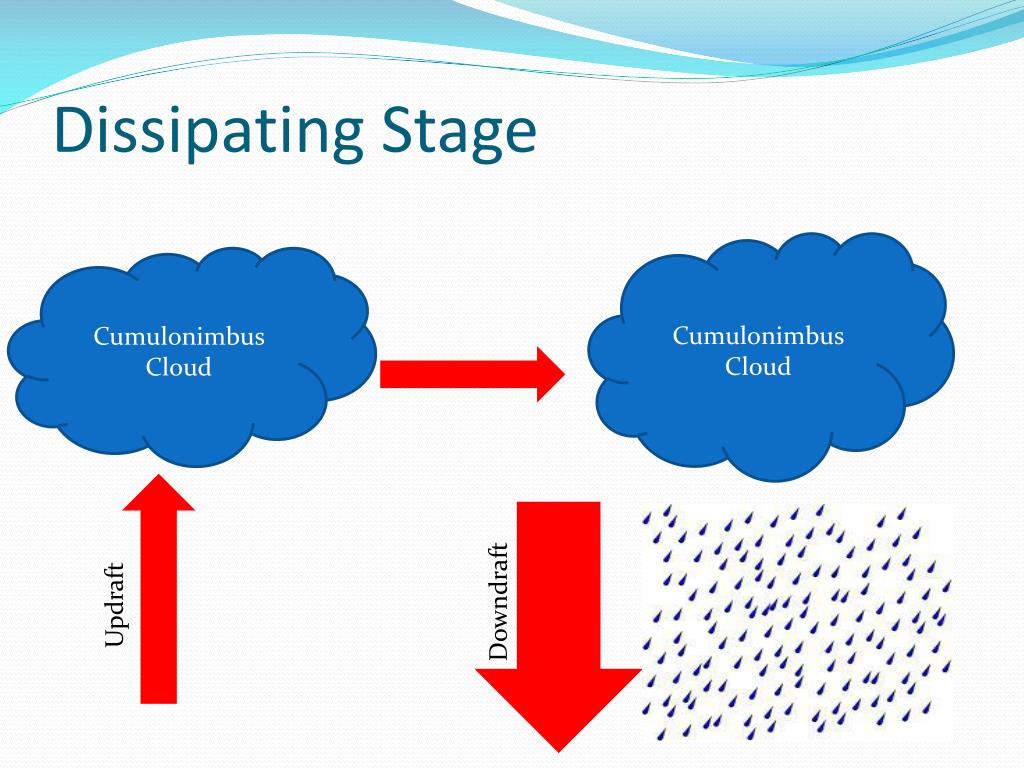 Dissipating Stage

Cumulonimbus Cloud

Cumulonimbus Cloud

Updraft

Downdraft